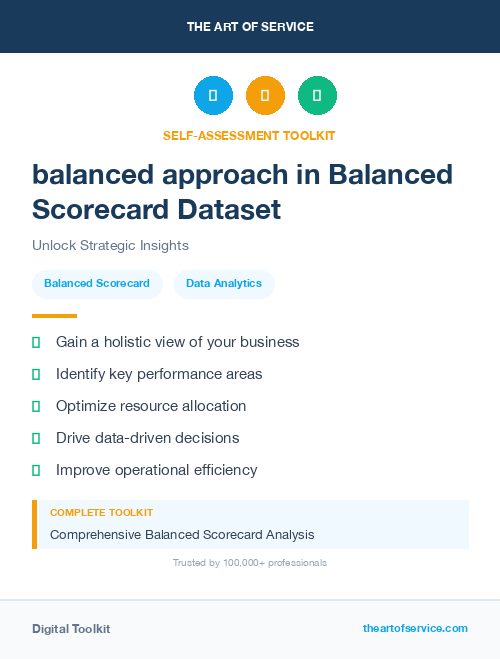 THE ART OF SERVICE

SELF-ASSESSMENT TOOLKIT

balanced approach in Balanced Scorecard Dataset

Unlock Strategic Insights

Balanced Scorecard
Data Analytics

Gain a holistic view of your business
Identify key performance areas
Optimize resource allocation
Drive data-driven decisions
Improve operational efficiency

COMPLETE TOOLKIT
Comprehensive Balanced Scorecard Analysis

Trusted by 100,000+ professionals

Digital Toolkit
theartofservice.com